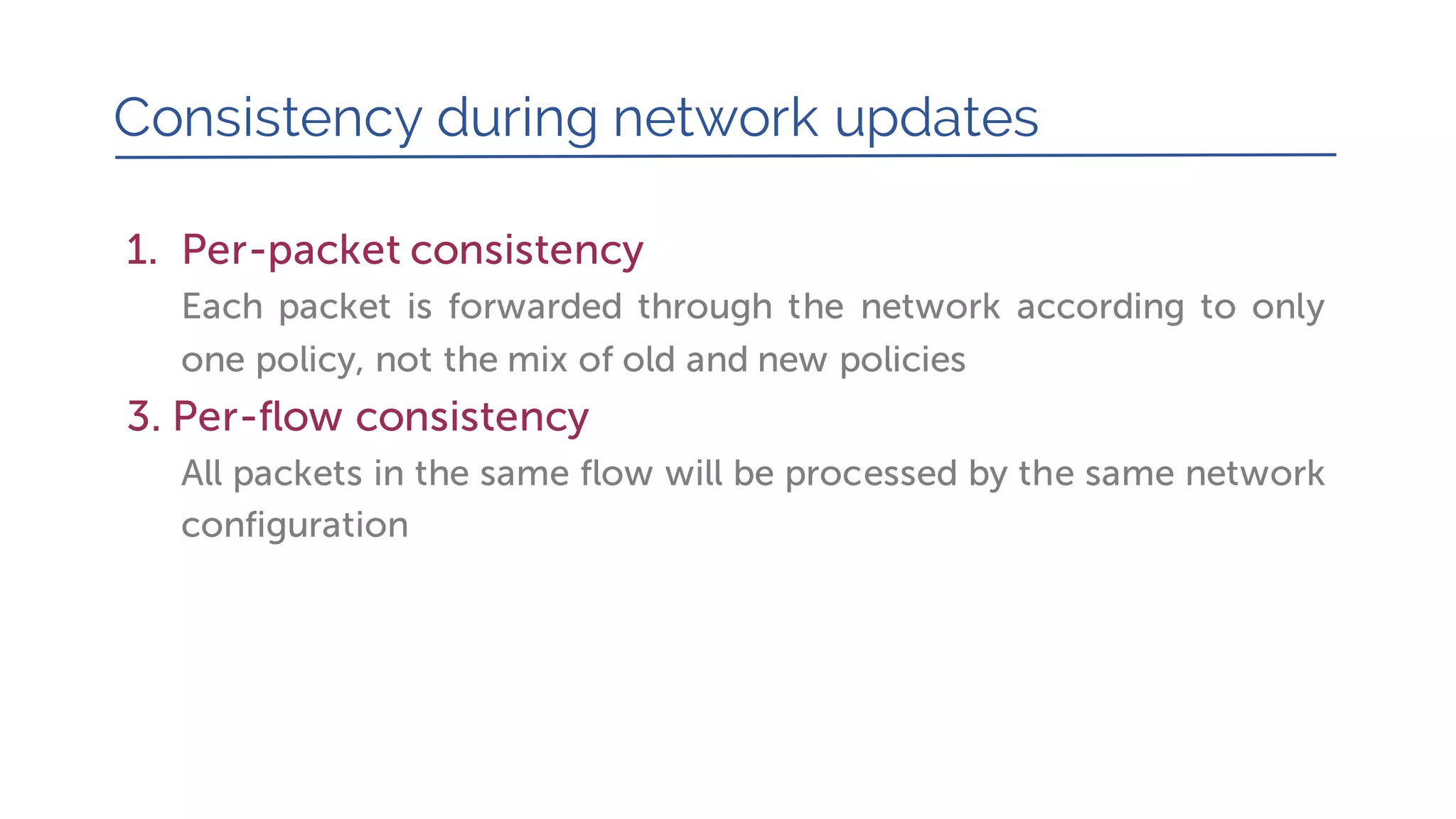 Consistency during network updates

1. Per-packet consistency

Each packet is forwarded through the network according to only one policy, not the mix of old and new policies

3. Per-flow consistency

All packets in the same flow will be processed by the same network configuration